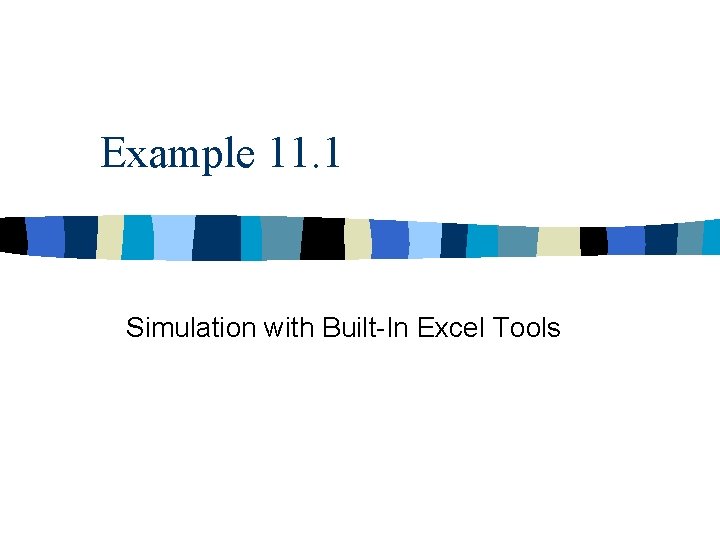 Example 11.1

Simulation with Built-In Excel Tools